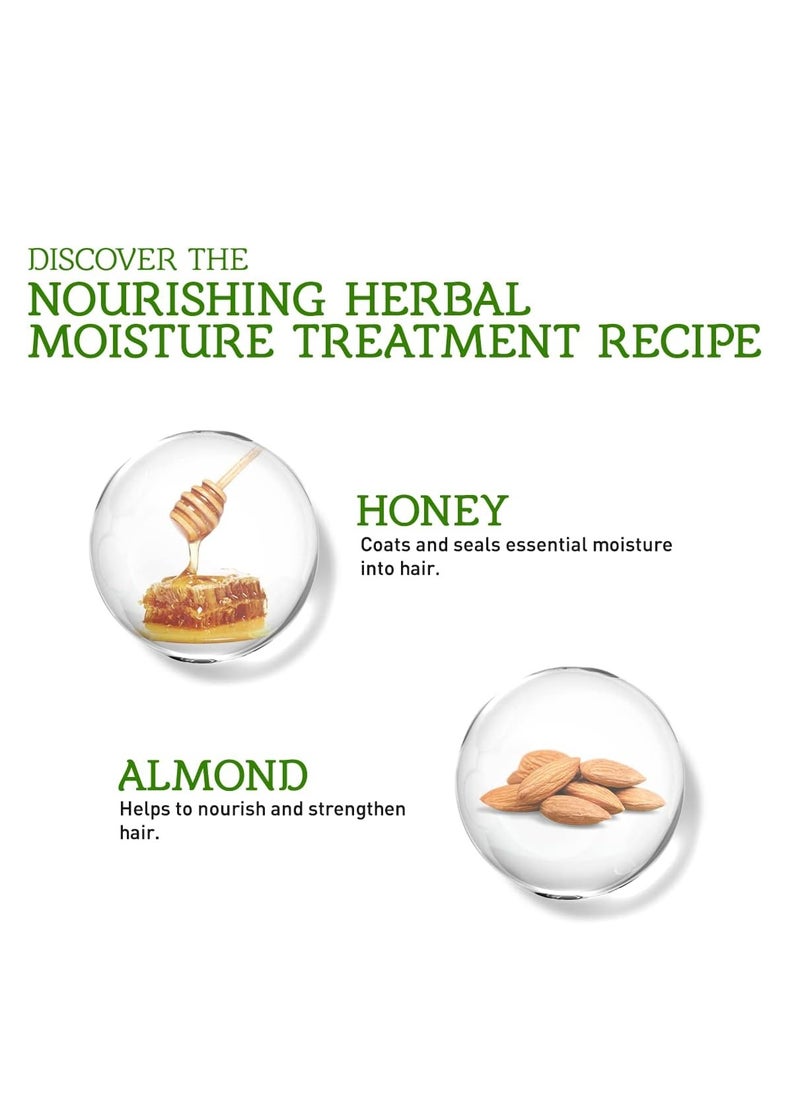 DISCOVER THE
NOURISHING HERBAL MOISTURE TREATMENT RECIPE

HONEY
Coats and seals essential moisture into hair.

ALMOND
Helps to nourish and strengthen hair.